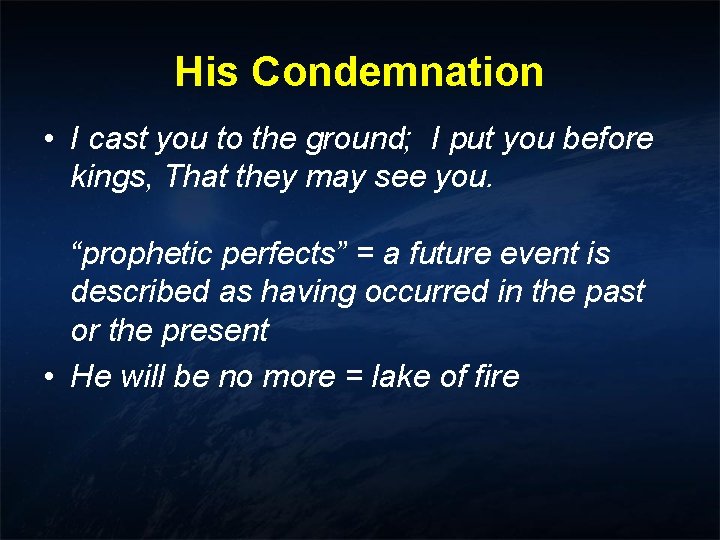 His Condemnation

• I cast you to the ground; I put you before kings, That they may see you.

“prophetic perfects” = a future event is described as having occurred in the past or the present

• He will be no more = lake of fire